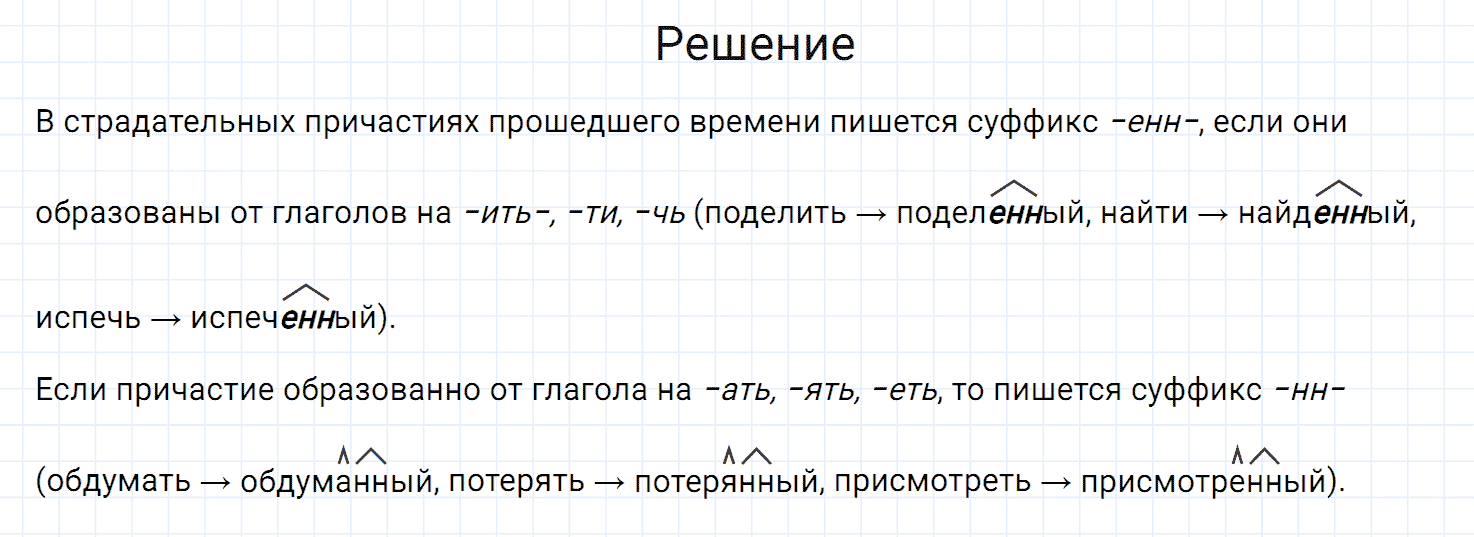 Решение

В страдательных причастиях прошедшего времени пишется суффикс -енн-, если они образованы от глаголов на -ить-, -ти, -чь (поделить → поделенный, найти → найденный, испечь → испеченный).

Если причастие образованно от глагола на -ать, -ять, -еть, то пишется суффикс -нн- (обдумать → обдуманный, потерять → потерянный, присмотреть → присмотренный).